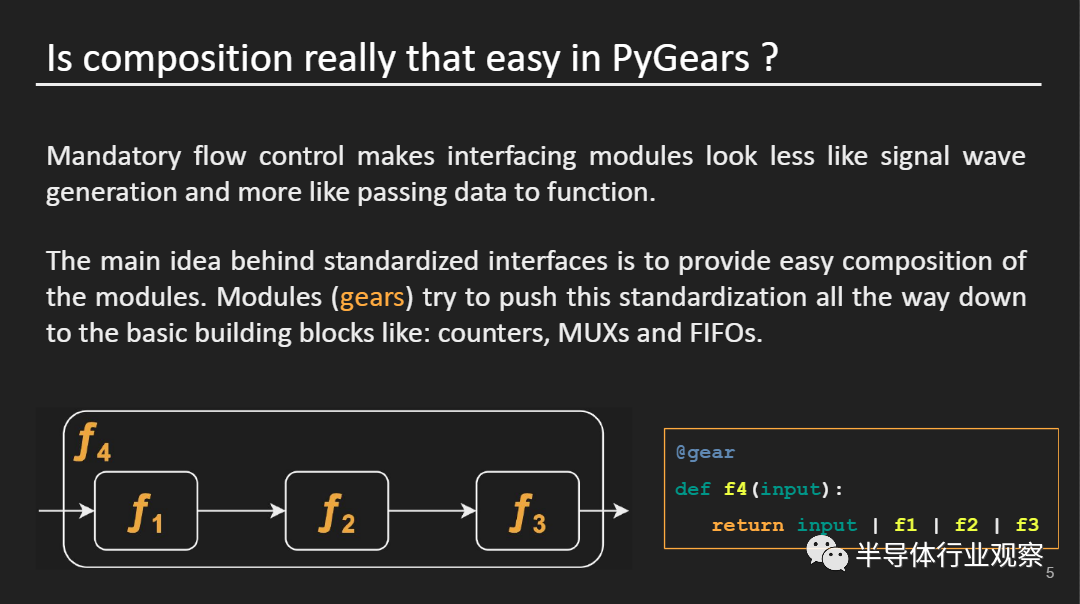 Is composition really that easy in PyGears ?

Mandatory flow control makes interfacing modules look less like signal wave generation and more like passing data to function.

The main idea behind standardized interfaces is to provide easy composition of the modules. Modules (gears) try to push this standardization all the way down to the basic building blocks like: counters, MUXs and FIFOs.

$f_4$

$f_1$

$f_2$

$f_3$

@gear
def f4(input):
    return input | f1 | f2 | f3

半导体行业观察

5